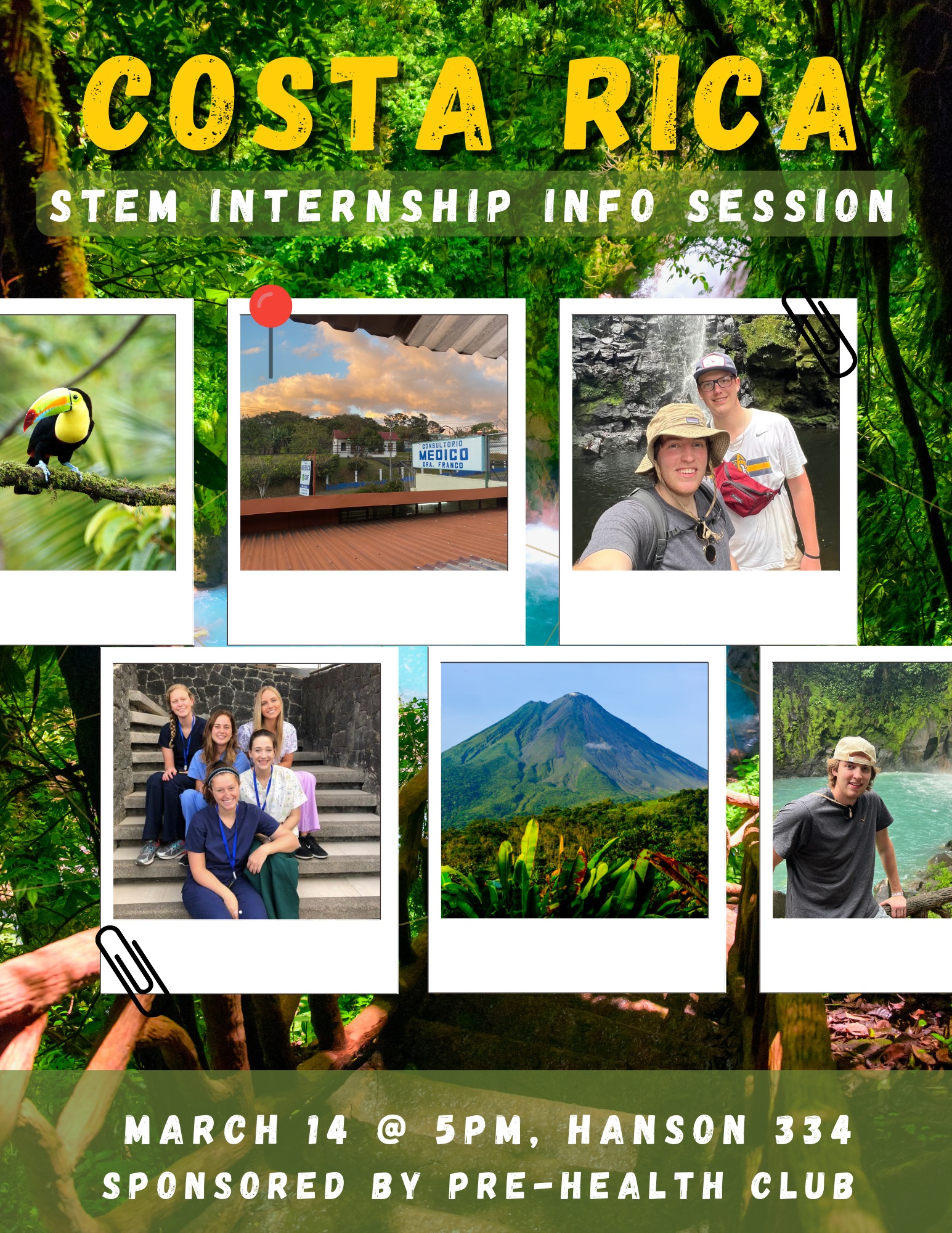 COSTA RICA

STEM INTERNSHIP INFO SESSION

CONSULTORIO MEDICO DRA. FRANCO

MARCH 14 @ 5PM, HANSON 334
SPONSORED BY PRE-HEALTH CLUB